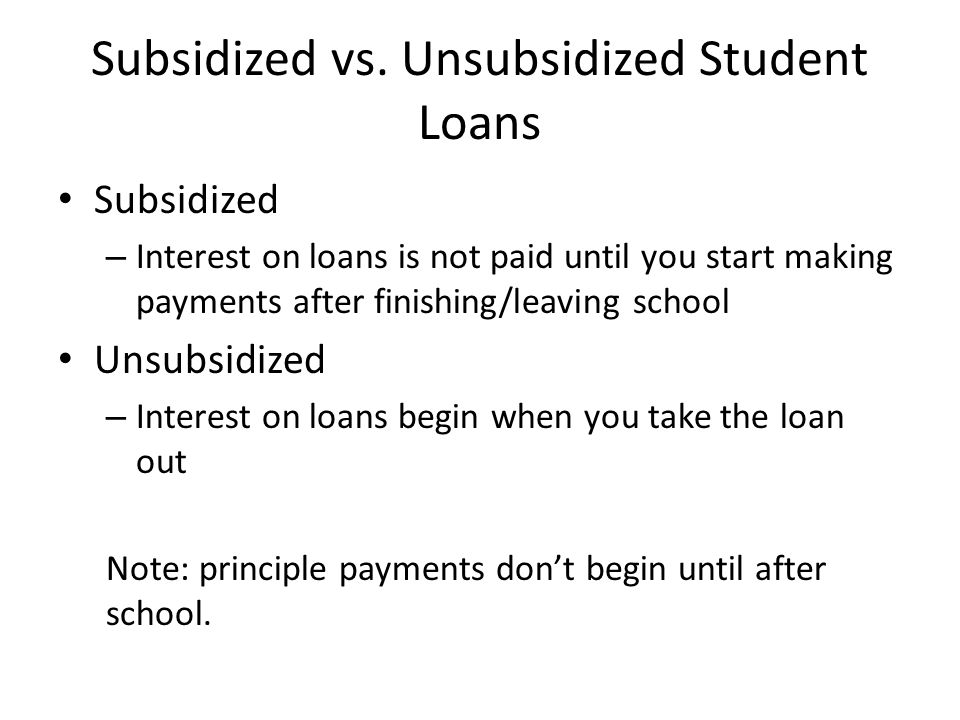 Subsidized vs. Unsubsidized Student Loans

• Subsidized
– Interest on loans is not paid until you start making payments after finishing/leaving school
• Unsubsidized
– Interest on loans begin when you take the loan out

Note: principle payments don't begin until after school.